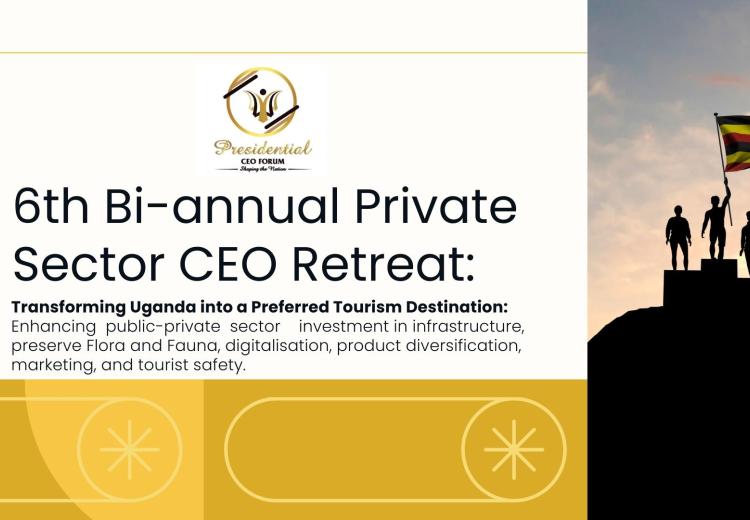 Presidential
CEO FORUM
Shaping the Nation

6th Bi-annual Private Sector CEO Retreat:

**Transforming Uganda into a Preferred Tourism Destination:** Enhancing public-private sector investment in infrastructure, preserve Flora and Fauna, digitalisation, product diversification, marketing, and tourist safety.